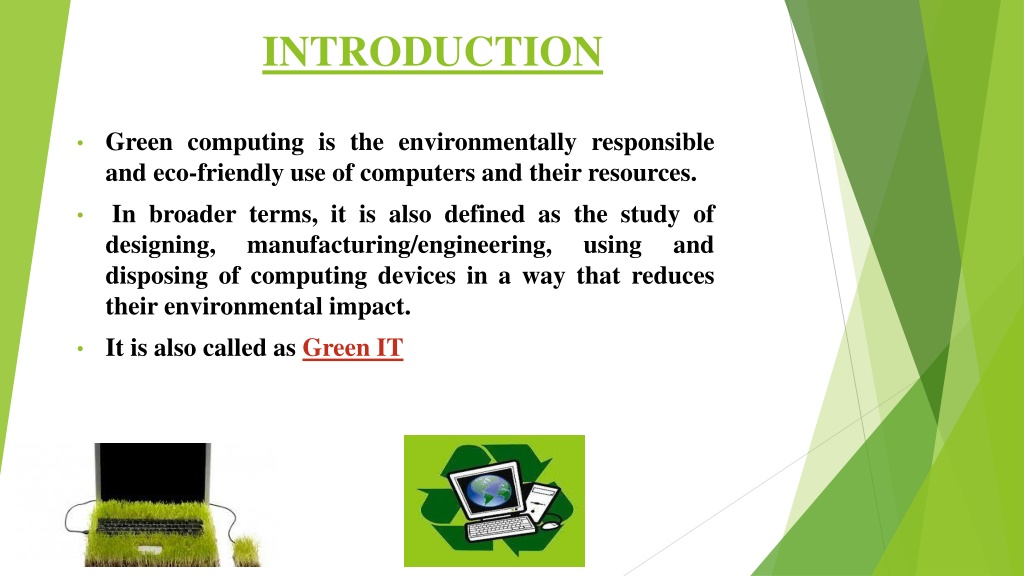 INTRODUCTION

• Green computing is the environmentally responsible and eco-friendly use of computers and their resources.

• In broader terms, it is also defined as the study of designing, manufacturing/engineering, using and disposing of computing devices in a way that reduces their environmental impact.

• It is also called as Green IT